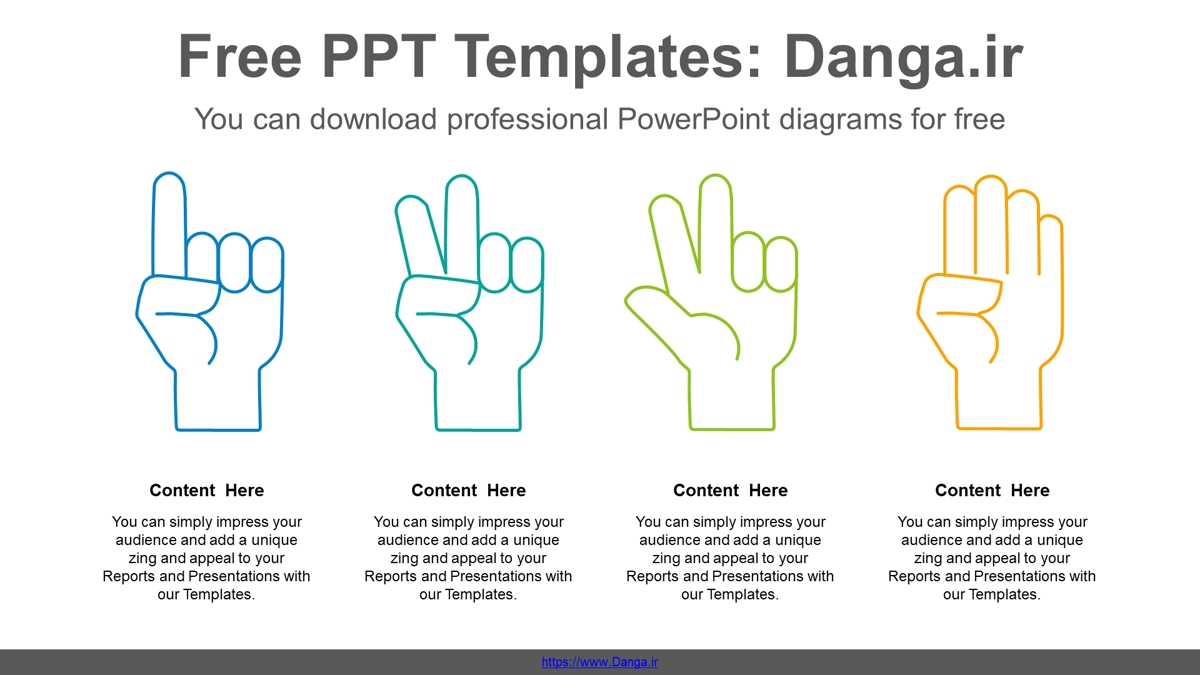 Free PPT Templates: Danga.ir

You can download professional PowerPoint diagrams for free

Content Here

You can simply impress your audience and add a unique zing and appeal to your Reports and Presentations with our Templates.

Content Here

You can simply impress your audience and add a unique zing and appeal to your Reports and Presentations with our Templates.

Content Here

You can simply impress your audience and add a unique zing and appeal to your Reports and Presentations with our Templates.

Content Here

You can simply impress your audience and add a unique zing and appeal to your Reports and Presentations with our Templates.

https://www.Danga.ir